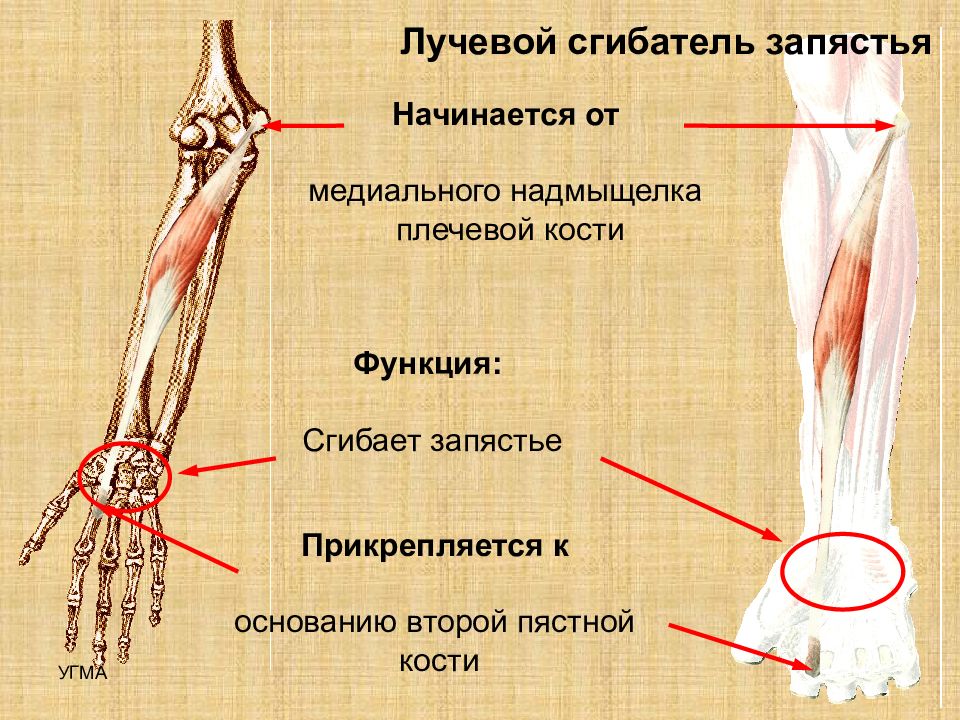 Лучевой сгибатель запястья

Начинается от

медиального надмыщелка плечевой кости

Функция:

Сгибает запястье

Прикрепляется к

основанию второй пястной кости

УГМА